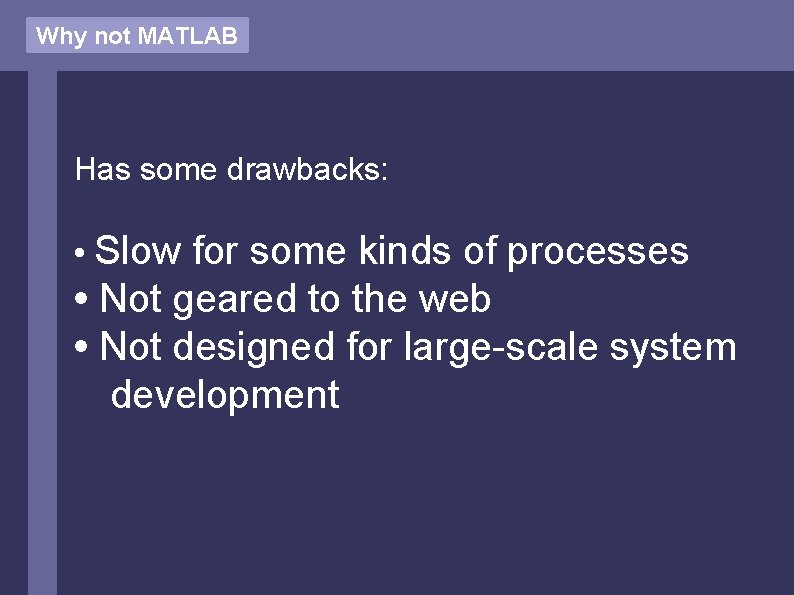 Why not MATLAB

Has some drawbacks:

• Slow for some kinds of processes
• Not geared to the web
• Not designed for large-scale system development